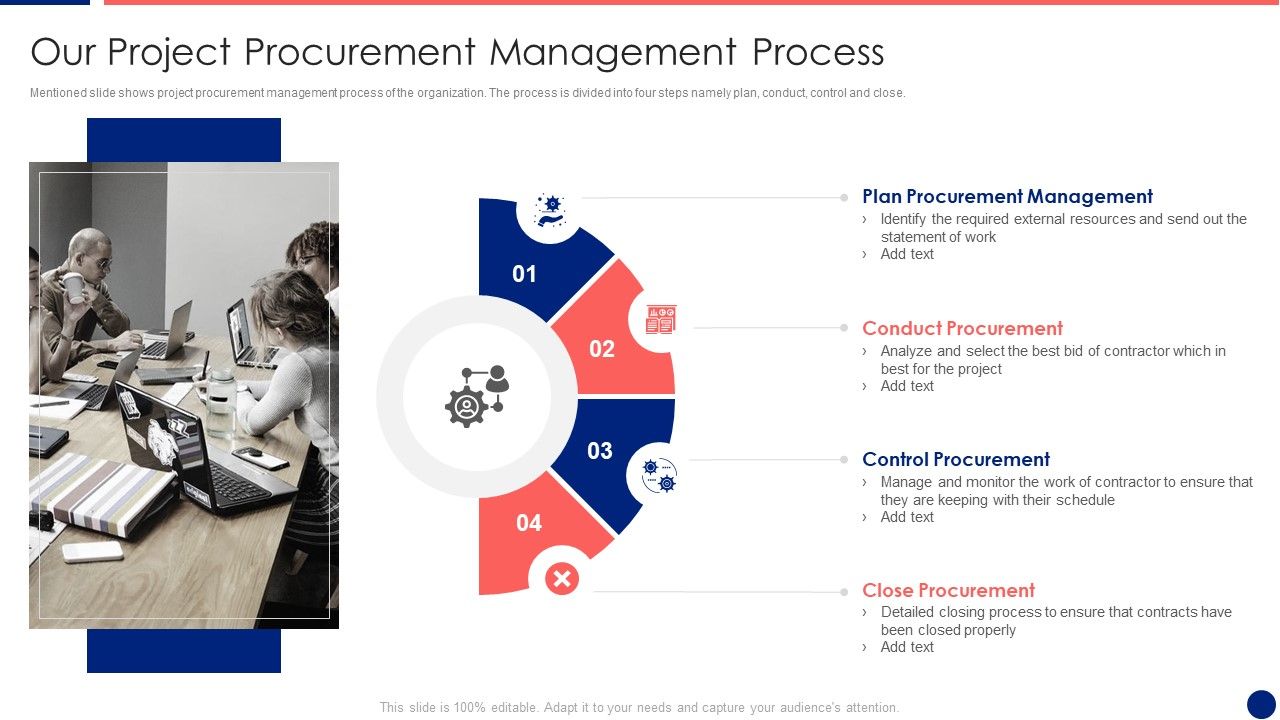 Our Project Procurement Management Process

Mentioned slide shows project procurement management process of the organization. The process is divided into four steps namely plan, conduct, control and close.

01

02

03

04

Plan Procurement Management
› Identify the required external resources and send out the statement of work
› Add text

Conduct Procurement
› Analyze and select the best bid of contractor which in best for the project
› Add text

Control Procurement
› Manage and monitor the work of contractor to ensure that they are keeping with their schedule
› Add text

Close Procurement
› Detailed closing process to ensure that contracts have been closed properly
› Add text

This slide is 100% editable. Adapt it to your needs and capture your audience's attention.